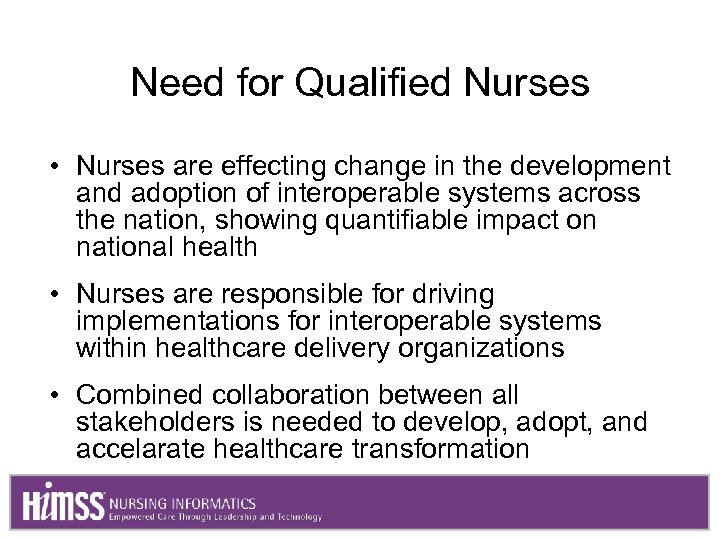 Need for Qualified Nurses

• Nurses are effecting change in the development and adoption of interoperable systems across the nation, showing quantifiable impact on national health

• Nurses are responsible for driving implementations for interoperable systems within healthcare delivery organizations

• Combined collaboration between all stakeholders is needed to develop, adopt, and accelarate healthcare transformation

HIMSS NURSING INFORMATICS
Empowered Care Through Leadership and Technology